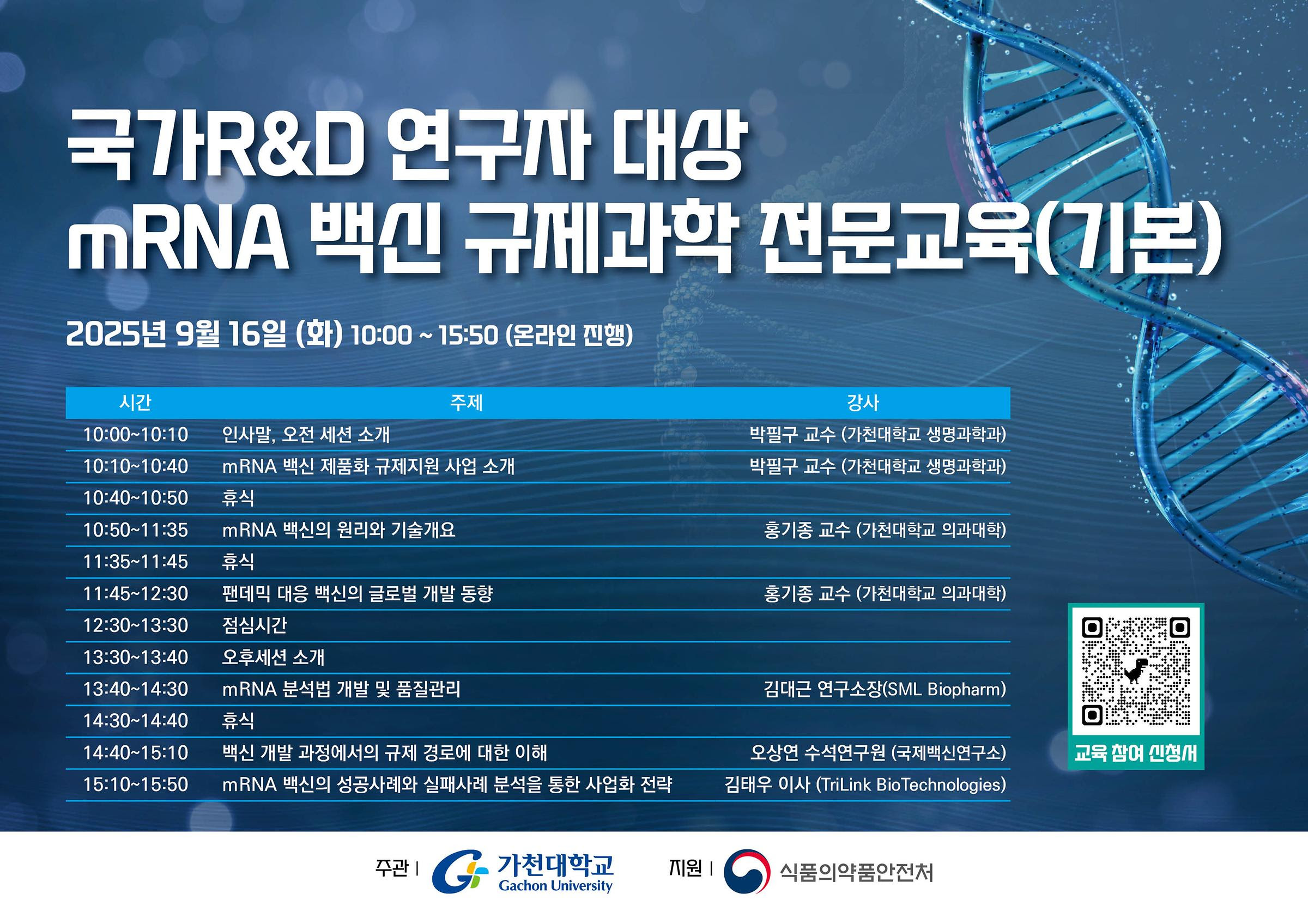 국가R&D 연구자 대상
mRNA 백신 규제과학 전문교육(기본)

2025년 9월 16일 (화) 10:00 ~ 15:50 (온라인 진행)

| 시간 | 주제 | 강사 |
|---|---|---|
| 10:00~10:10 | 인사말, 오전 세션 소개 | 박필구 교수 (가천대학교 생명과학과) |
| 10:10~10:40 | mRNA 백신 제품화 규제지원 사업 소개 | 박필구 교수 (가천대학교 생명과학과) |
| 10:40~10:50 | 휴식 | |
| 10:50~11:35 | mRNA 백신의 원리와 기술개요 | 홍기종 교수 (가천대학교 의과대학) |
| 11:35~11:45 | 휴식 | |
| 11:45~12:30 | 팬데믹 대응 백신의 글로벌 개발 동향 | 홍기종 교수 (가천대학교 의과대학) |
| 12:30~13:30 | 점심시간 | |
| 13:30~13:40 | 오후세션 소개 | |
| 13:40~14:30 | mRNA 분석법 개발 및 품질관리 | 김대근 연구소장(SML Biopharm) |
| 14:30~14:40 | 휴식 | |
| 14:40~15:10 | 백신 개발 과정에서의 규제 경로에 대한 이해 | 오상연 수석연구원 (국제백신연구소) |
| 15:10~15:50 | mRNA 백신의 성공사례와 실패사례 분석을 통한 사업화 전략 | 김태우 이사 (TriLink BioTechnologies) |

교육 참여 신청서

주관 | 가천대학교 Gachon University
지원 | 식품의약품안전처